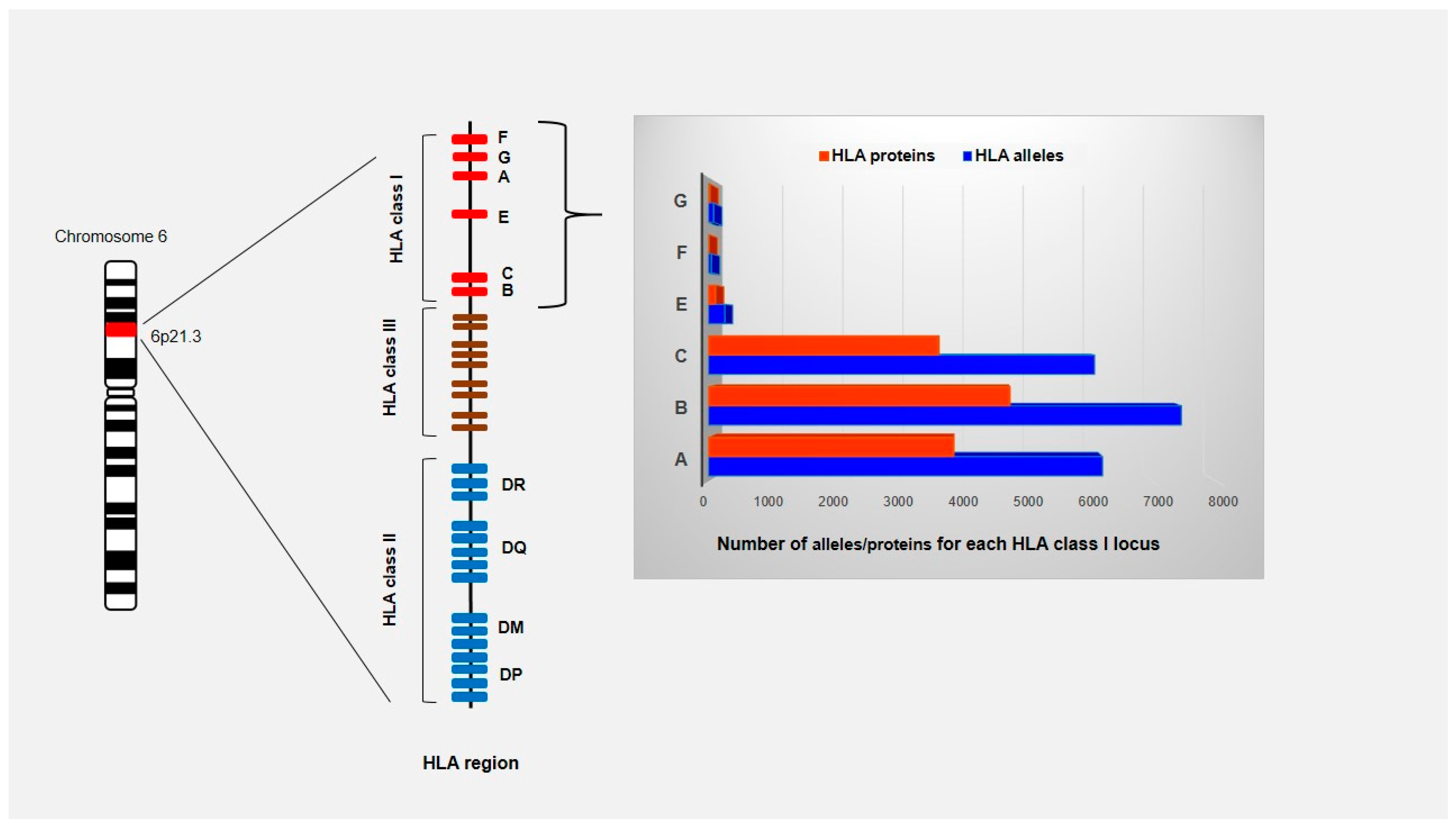 Chromosome 6

6p21.3

HLA class I

F
G
A
E
C
B

HLA class III

HLA class II

DR
DQ
DM
DP

HLA region

HLA proteins HLA alleles

G
F
E
C
B
A

0 1000 2000 3000 4000 5000 6000 7000 8000

Number of alleles/proteins for each HLA class I locus